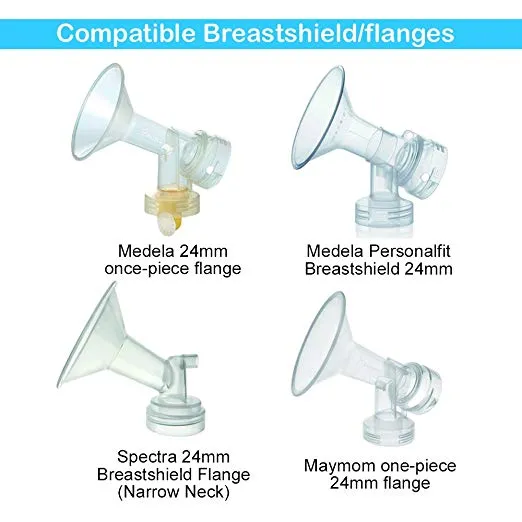 Compatible Breastshield/flanges

Medela 24mm
once-piece flange

Medela Personalfit
Breastshield 24mm

Spectra 24mm
Breastshield Flange
(Narrow Neck)

Maymom one-piece
24mm flange